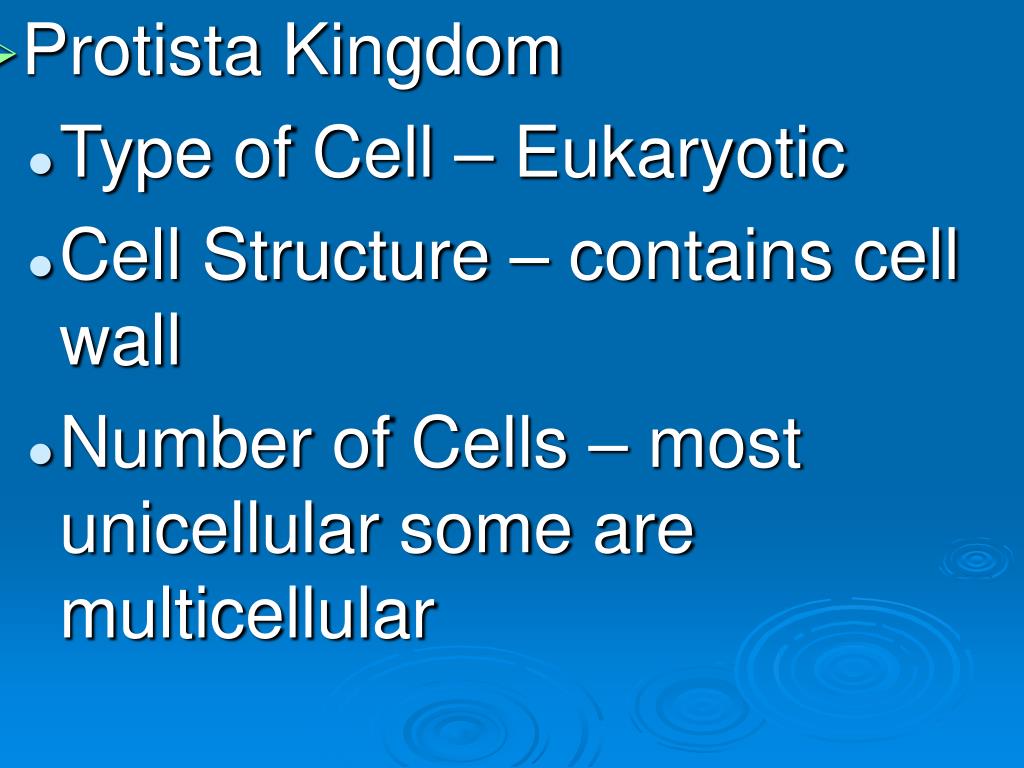 Protista Kingdom

Type of Cell – Eukaryotic

Cell Structure – contains cell wall

Number of Cells – most unicellular some are multicellular